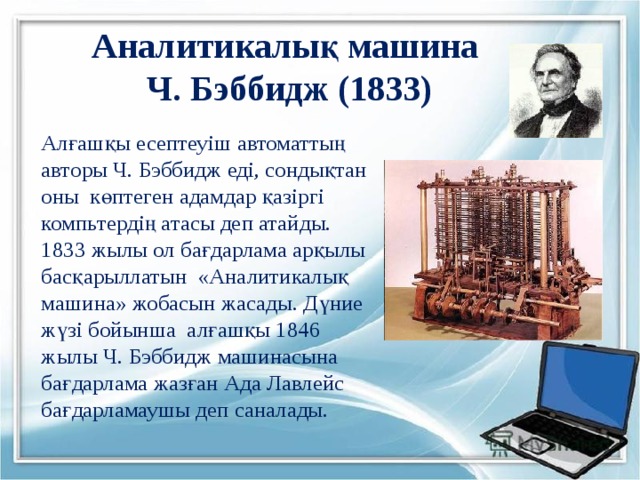 Аналитикалық машина
Ч. Бэббидж (1833)

Алғашқы есептеуіш автоматтың авторы Ч. Бэббидж еді, сондықтан оны көптеген адамдар қазіргі компьтердің атасы деп атайды. 1833 жылы ол бағдарлама арқылы басқарыллатын «Аналитикалық машина» жобасын жасады. Дүние жүзі бойынша алғашқы 1846 жылы Ч. Бэббидж машинасына бағдарлама жазған Ада Лавлейс бағдарламаушы деп саналады.